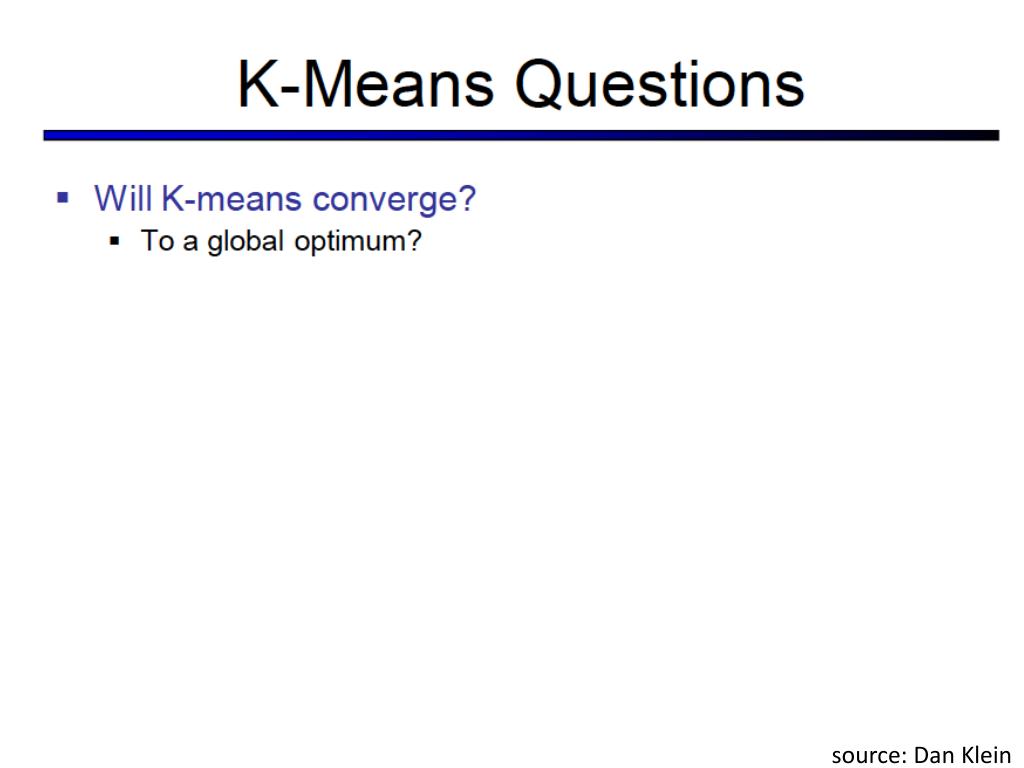 K-Means Questions

▪ Will K-means converge?
  ▪ To a global optimum?

source: Dan Klein